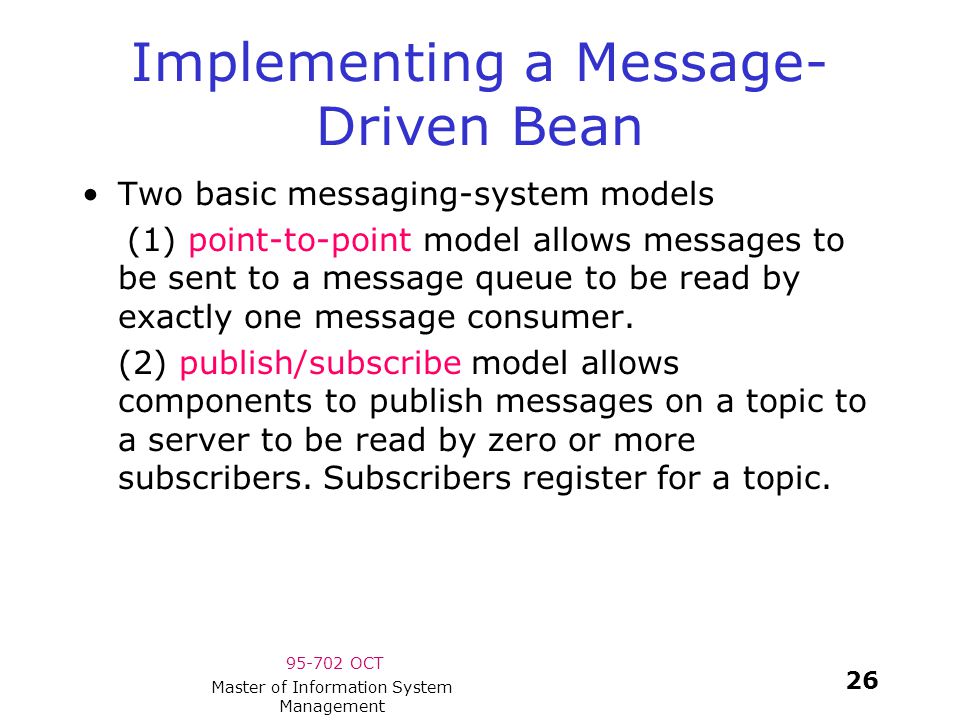 Implementing a Message-Driven Bean

• Two basic messaging-system models

(1) point-to-point model allows messages to be sent to a message queue to be read by exactly one message consumer.

(2) publish/subscribe model allows components to publish messages on a topic to a server to be read by zero or more subscribers. Subscribers register for a topic.

95-702 OCT
Master of Information System Management

26